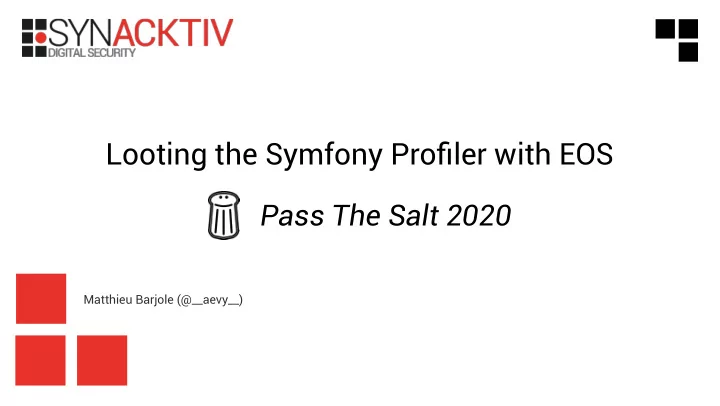 SYNACKTIV
DIGITAL SECURITY

Looting the Symfony Profiler with EOS

Pass The Salt 2020

Matthieu Barjole (@__aevy__)